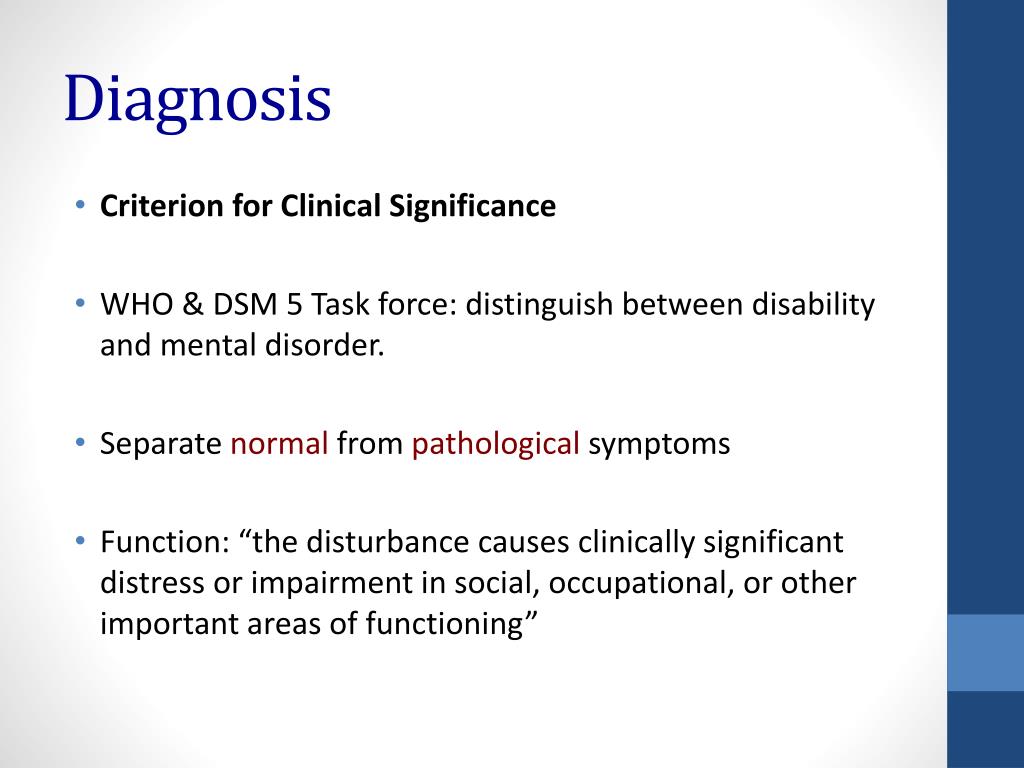 Diagnosis

• Criterion for Clinical Significance

• WHO & DSM 5 Task force: distinguish between disability and mental disorder.

• Separate normal from pathological symptoms

• Function: “the disturbance causes clinically significant distress or impairment in social, occupational, or other important areas of functioning”